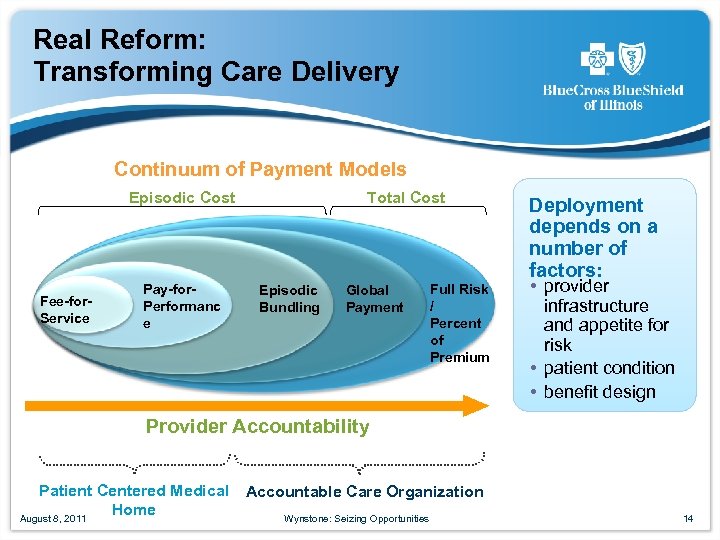 Real Reform:
Transforming Care Delivery

BlueCross BlueShield of Illinois

Continuum of Payment Models

Episodic Cost

Total Cost

Fee-for-Service

Pay-for-Performance

Episodic Bundling

Global Payment

Full Risk / Percent of Premium

Provider Accountability

Patient Centered Medical Home

Accountable Care Organization

Deployment depends on a number of factors:
• provider infrastructure and appetite for risk
• patient condition
• benefit design

August 8, 2011

Wynstone: Seizing Opportunities

14